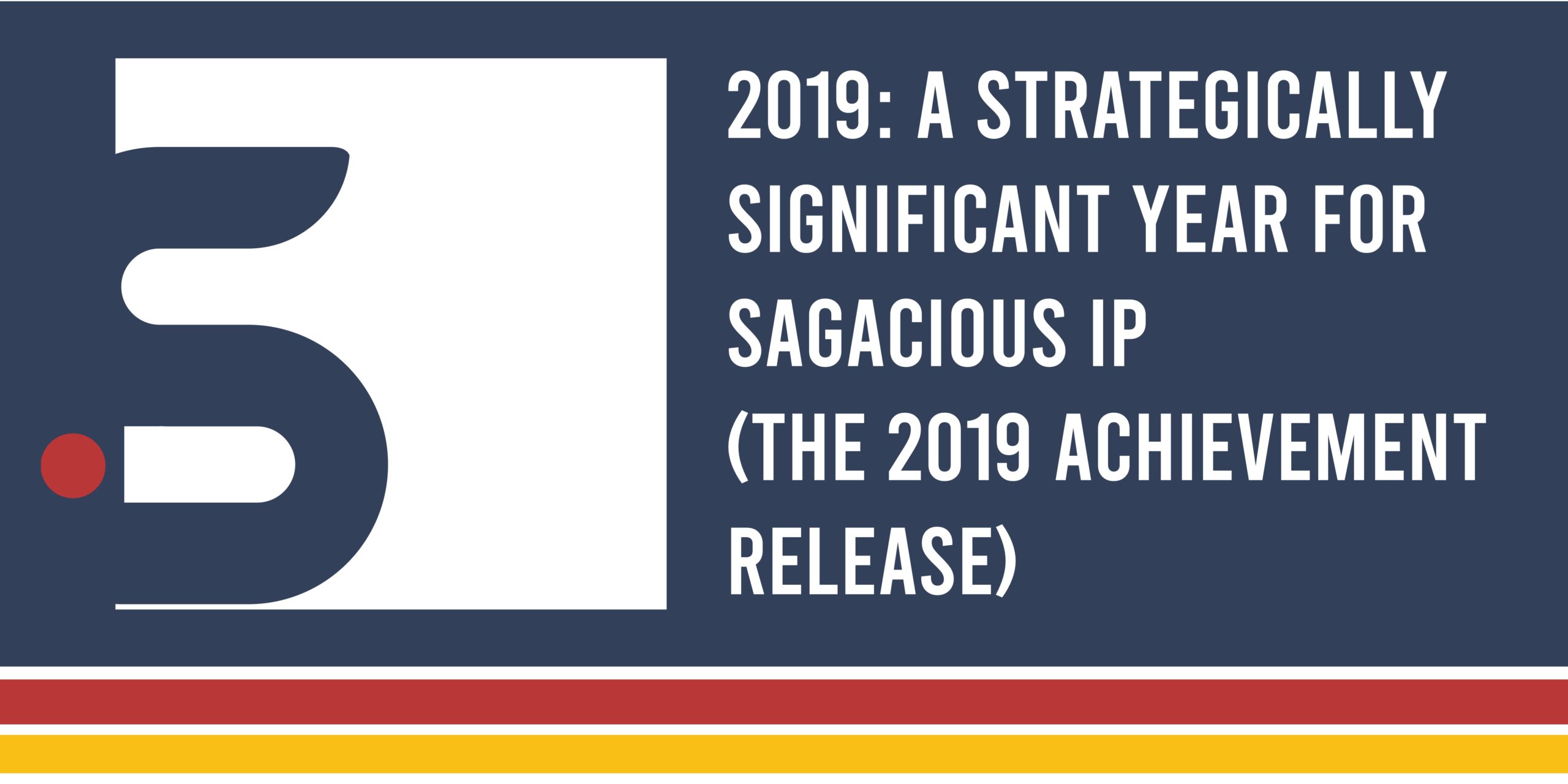 2019: A STRATEGICALLY SIGNIFICANT YEAR FOR SAGACIOUS IP (THE 2019 ACHIEVEMENT RELEASE)